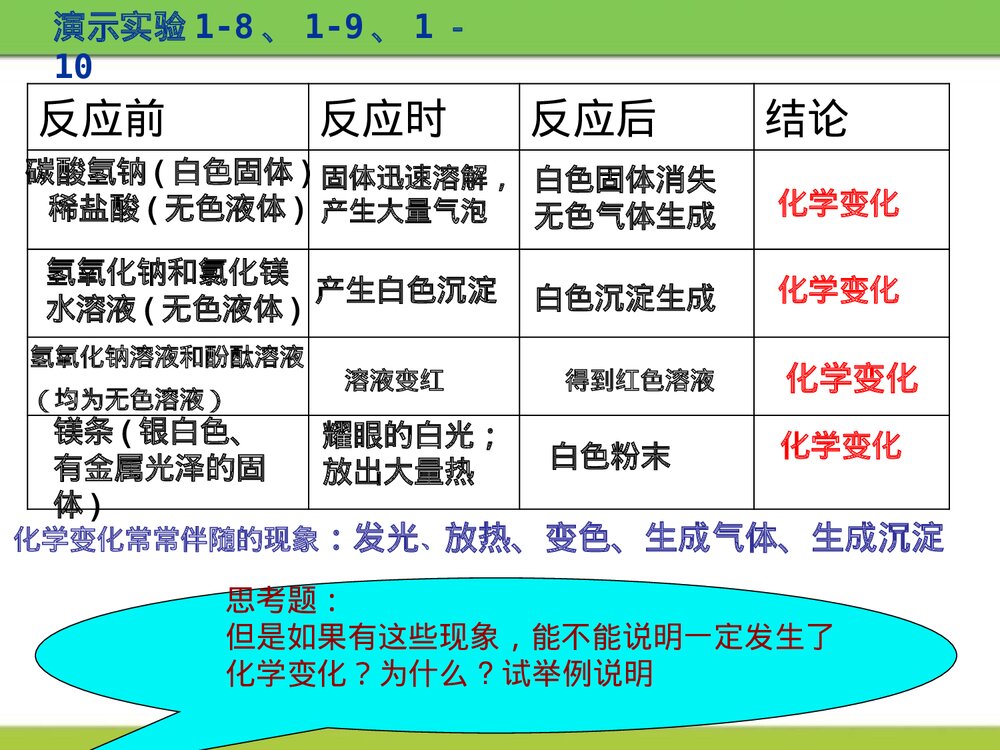 演示实验 1-8 、 1-9 、 1 - 10

| 反应前 | 反应时 | 反应后 | 结论 |
|---|---|---|---|
| 碳酸氢钠（白色固体）稀盐酸（无色液体） | 固体迅速溶解，产生大量气泡 | 白色固体消失 无色气体生成 | 化学变化 |
| 氢氧化钠和氯化镁水溶液（无色液体） | 产生白色沉淀 | 白色沉淀生成 | 化学变化 |
| 氢氧化钠溶液和酚酞溶液（均为无色溶液） | 溶液变红 | 得到红色溶液 | 化学变化 |
| 镁条（银白色、有金属光泽的固体） | 耀眼的白光；放出大量热 | 白色粉末 | 化学变化 |

化学变化常常伴随的现象：发光、放热、变色、生成气体、生成沉淀

思考题：
但是如果有这些现象，能不能说明一定发生了化学变化？为什么？试举例说明